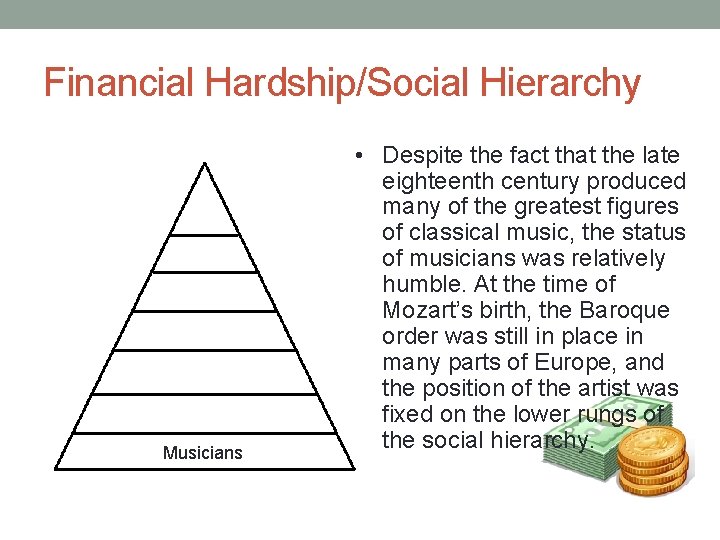 Financial Hardship/Social Hierarchy

Musicians

• Despite the fact that the late eighteenth century produced many of the greatest figures of classical music, the status of musicians was relatively humble. At the time of Mozart's birth, the Baroque order was still in place in many parts of Europe, and the position of the artist was fixed on the lower rungs of the social hierarchy.